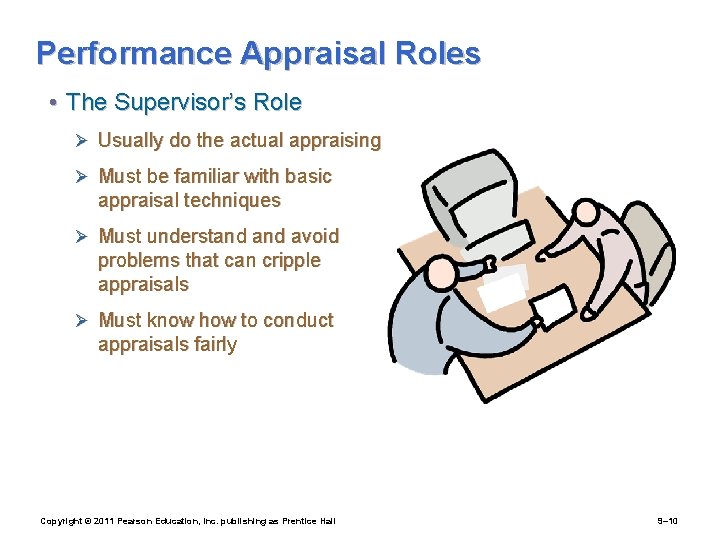 Performance Appraisal Roles

• The Supervisor's Role

➢ Usually do the actual appraising

➢ Must be familiar with basic appraisal techniques

➢ Must understand and avoid problems that can cripple appraisals

➢ Must know how to conduct appraisals fairly

Copyright © 2011 Pearson Education, Inc. publishing as Prentice Hall

9–10